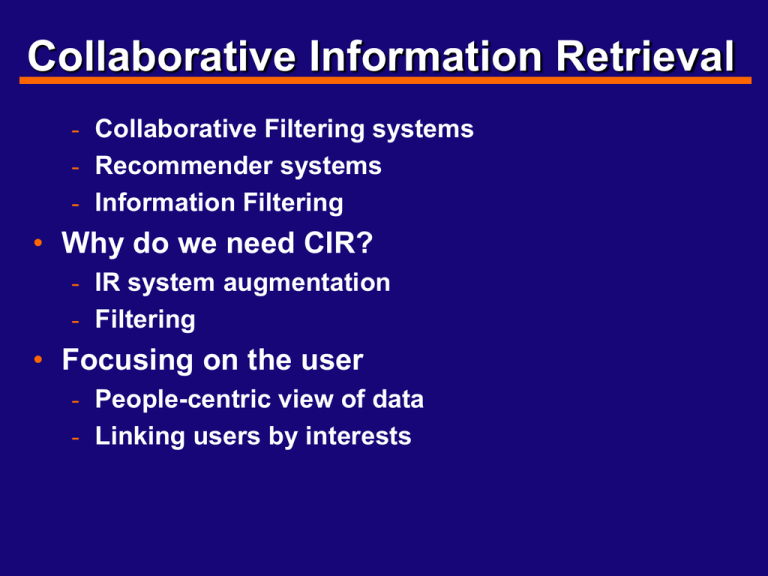 Collaborative Information Retrieval

- Collaborative Filtering systems
- Recommender systems
- Information Filtering

• Why do we need CIR?
- IR system augmentation
- Filtering

• Focusing on the user
- People-centric view of data
- Linking users by interests